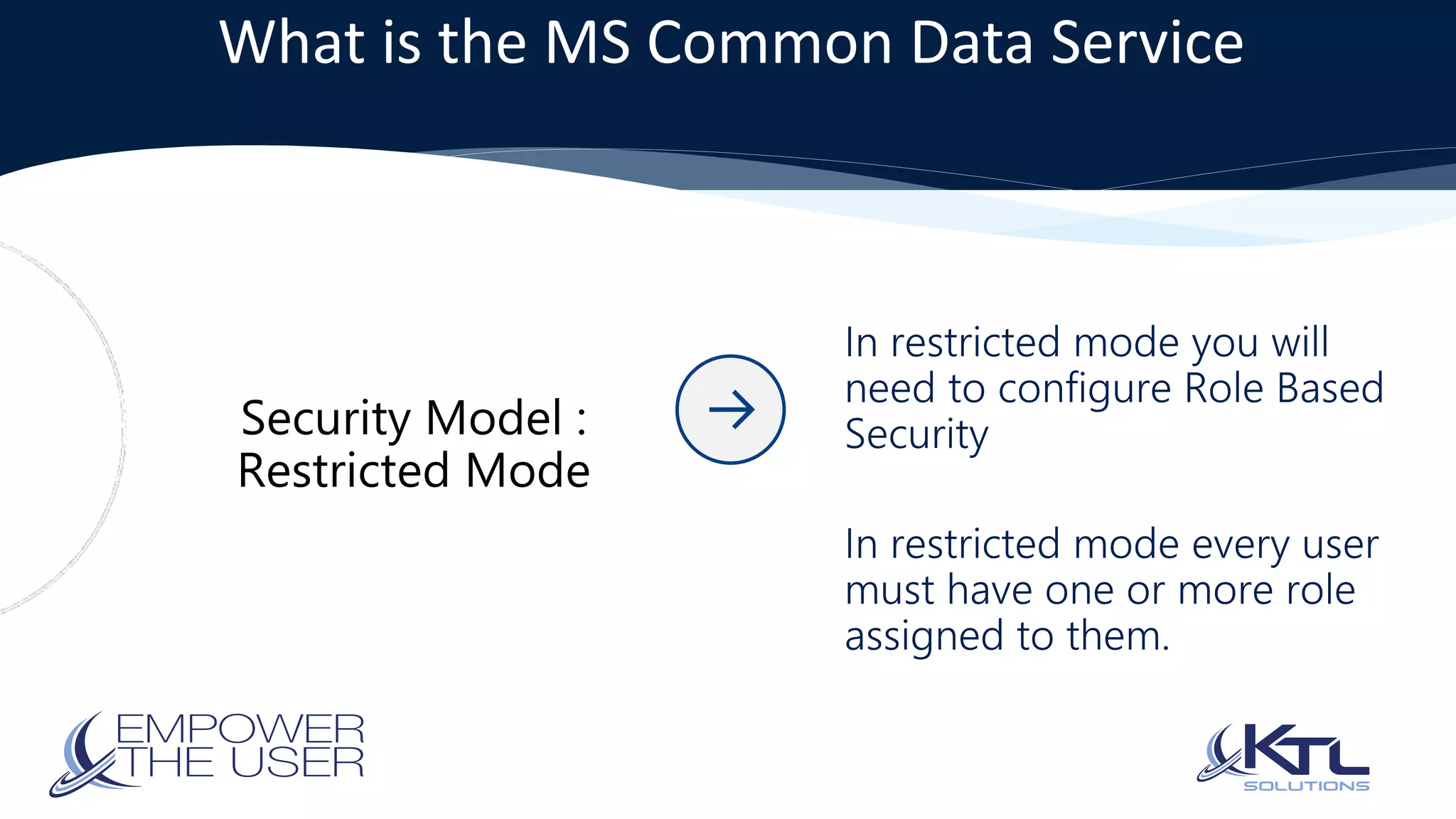 What is the MS Common Data Service

Security Model : Restricted Mode

In restricted mode you will need to configure Role Based Security

In restricted mode every user must have one or more role assigned to them.

EMPOWER THE USER

KTL SOLUTIONS